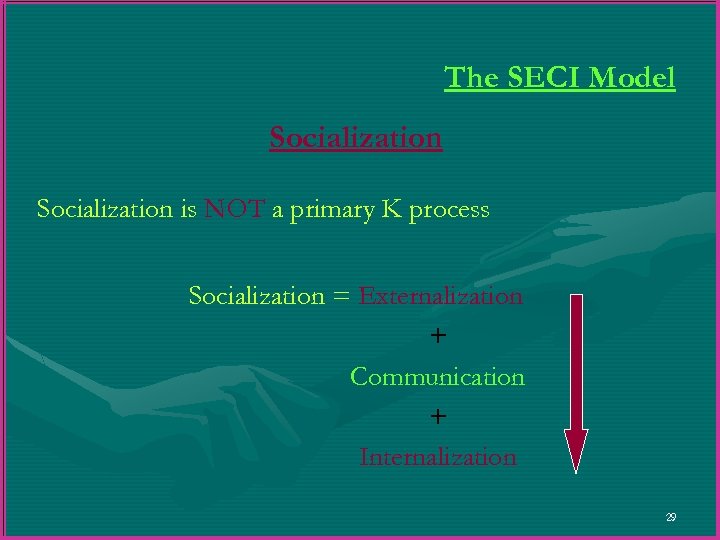 The SECI Model

Socialization

Socialization is NOT a primary K process

Socialization = Externalization

+

Communication

+

Internalization

29